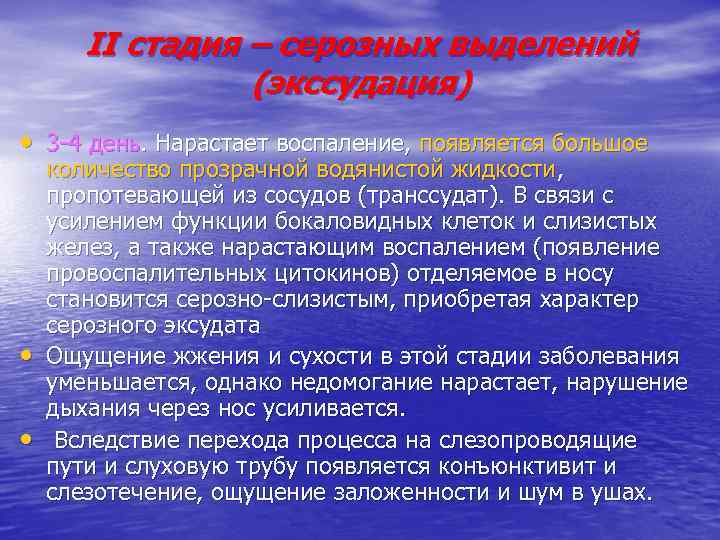 II стадия – серозных выделений (экссудация)

• 3-4 день. Нарастает воспаление, появляется большое количество прозрачной водянистой жидкости, пропотевающей из сосудов (транссудат). В связи с усилением функции бокаловидных клеток и слизистых желез, а также нарастающим воспалением (появление провоспалительных цитокинов) отделяемое в носу становится серозно-слизистым, приобретая характер серозного эксудата

• Ощущение жжения и сухости в этой стадии заболевания уменьшается, однако недомогание нарастает, нарушение дыхания через нос усиливается.

• Вследствие перехода процесса на слезопроводящие пути и слуховую трубу появляется конъюнктивит и слезотечение, ощущение заложенности и шум в ушах.